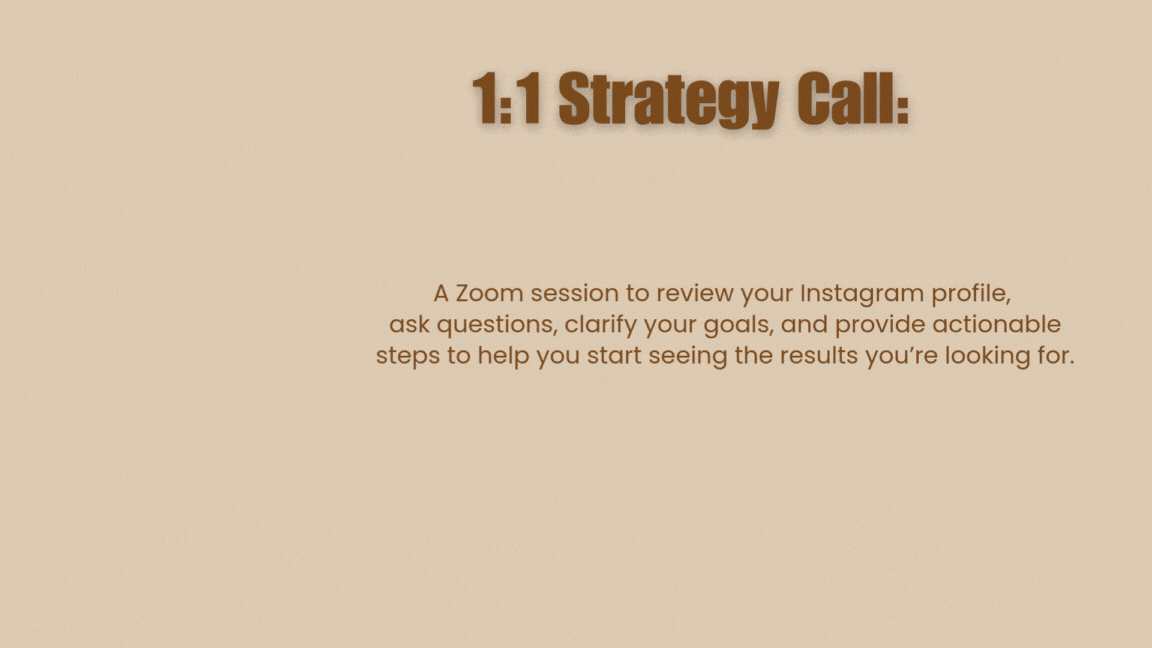 1:1 Strategy Call:

A Zoom session to review your Instagram profile, ask questions, clarify your goals, and provide actionable steps to help you start seeing the results you’re looking for.